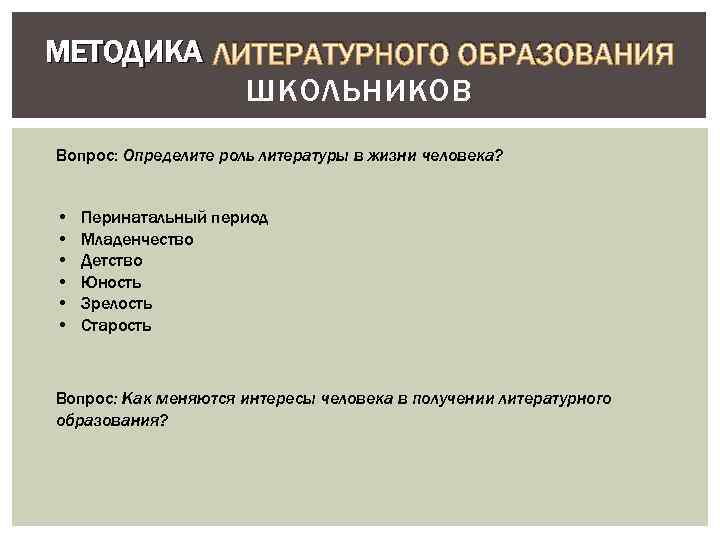 МЕТОДИКА ЛИТЕРАТУРНОГО ОБРАЗОВАНИЯ ШКОЛЬНИКОВ

Вопрос: Определите роль литературы в жизни человека?

• Перинатальный период
• Младенчество
• Детство
• Юность
• Зрелость
• Старость

Вопрос: Как меняются интересы человека в получении литературного образования?